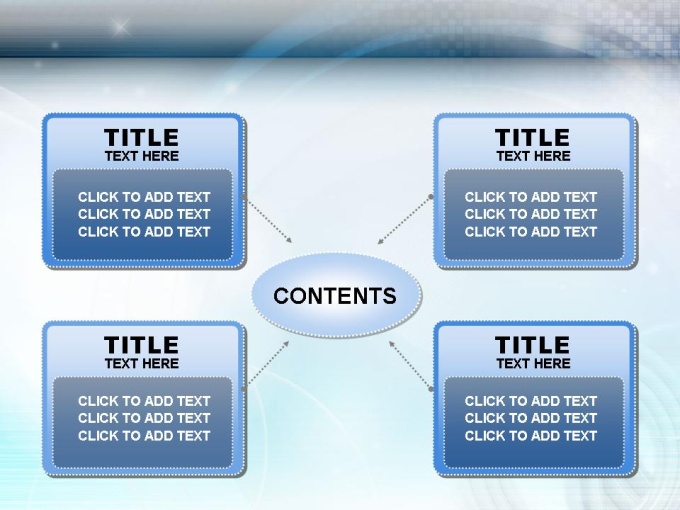 TITLE
TEXT HERE

CLICK TO ADD TEXT
CLICK TO ADD TEXT
CLICK TO ADD TEXT

TITLE
TEXT HERE

CLICK TO ADD TEXT
CLICK TO ADD TEXT
CLICK TO ADD TEXT

CONTENTS

TITLE
TEXT HERE

CLICK TO ADD TEXT
CLICK TO ADD TEXT
CLICK TO ADD TEXT

TITLE
TEXT HERE

CLICK TO ADD TEXT
CLICK TO ADD TEXT
CLICK TO ADD TEXT